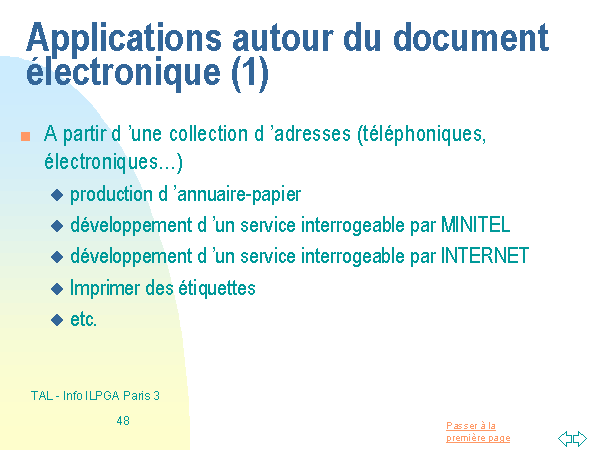 Applications autour du document électronique (1)

A partir d 'une collection d 'adresses (téléphoniques, électroniques…)

production d 'annuaire-papier

développement d 'un service interrogeable par MINITEL

développement d 'un service interrogeable par INTERNET

Imprimer des étiquettes

etc.

TAL - Info ILPGA Paris 3

48

Passer à la première page